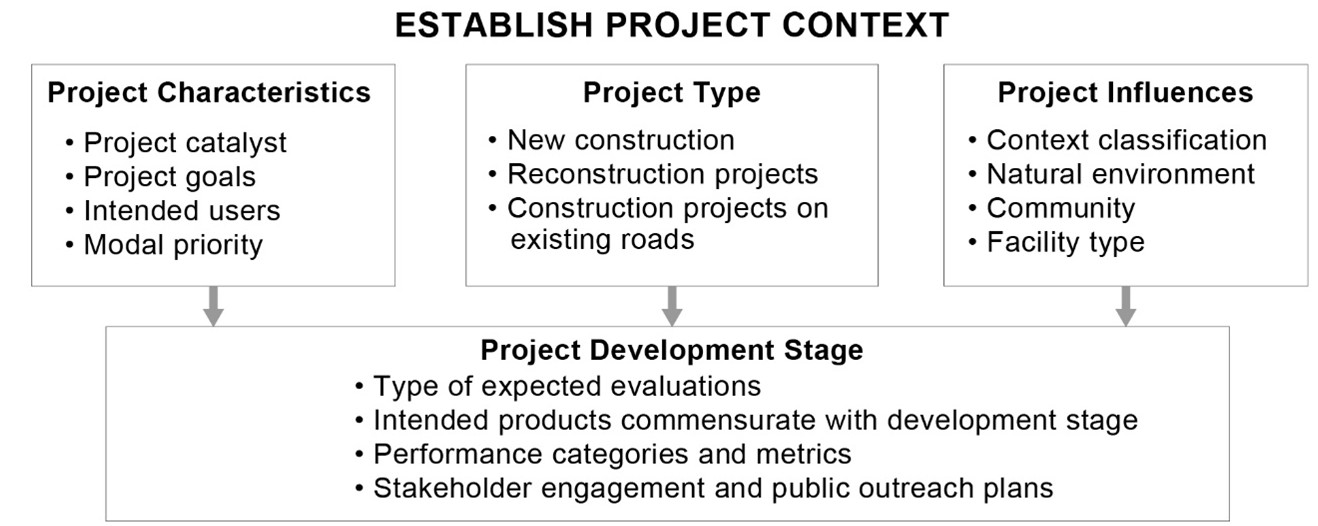 ESTABLISH PROJECT CONTEXT

Project Characteristics
• Project catalyst
• Project goals
• Intended users
• Modal priority

Project Type
• New construction
• Reconstruction projects
• Construction projects on existing roads

Project Influences
• Context classification
• Natural environment
• Community
• Facility type

Project Development Stage
• Type of expected evaluations
• Intended products commensurate with development stage
• Performance categories and metrics
• Stakeholder engagement and public outreach plans